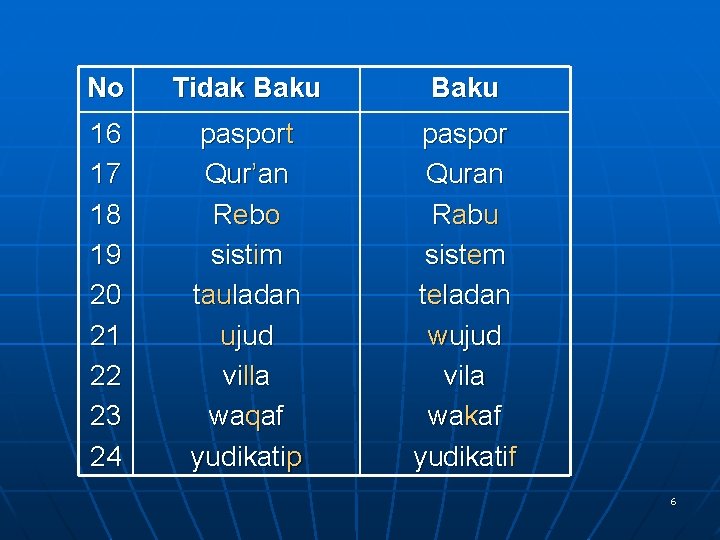 | No | Tidak Baku | Baku |
|---|---|---|
| 16 | pasport | paspor |
| 17 | Qur’an | Quran |
| 18 | Rebo | Rabu |
| 19 | sistim | sistem |
| 20 | tauladan | teladan |
| 21 | ujud | wujud |
| 22 | villa | vila |
| 23 | waqaf | wakaf |
| 24 | yudikatip | yudikatif |

6